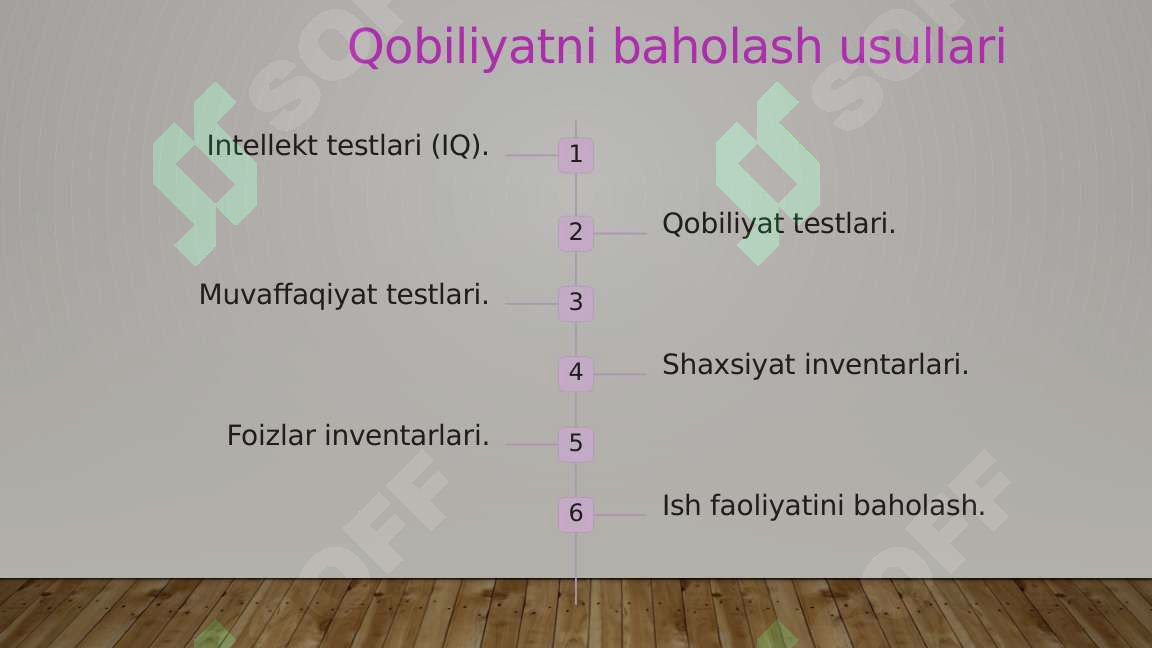 Qobiliyatni baholash usullari

Intellekt testlari (IQ).
1

2
Qobiliyat testlari.

Muvaffaqiyat testlari.
3

4
Shaxsiyat inventarlari.

Foizlar inventarlari.
5

6
Ish faoliyatini baholash.